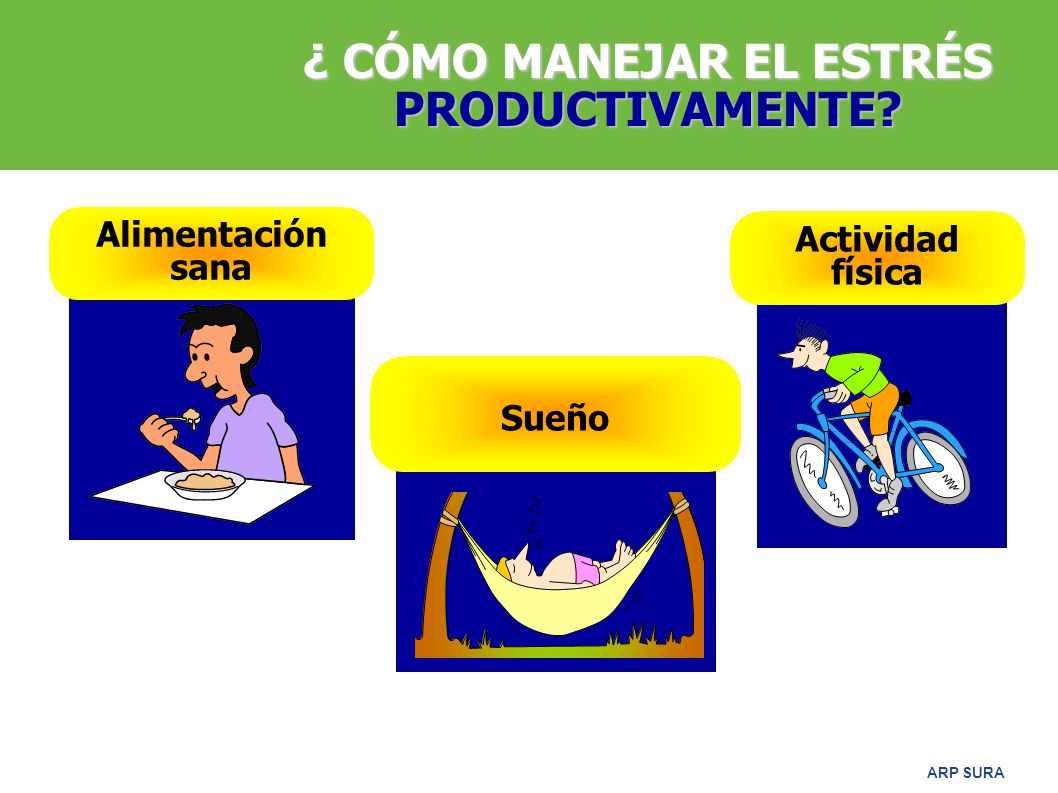 ¿ CÓMO MANEJAR EL ESTRÉS PRODUCTIVAMENTE?

Alimentación sana

Sueño

Actividad física

ARP SURA